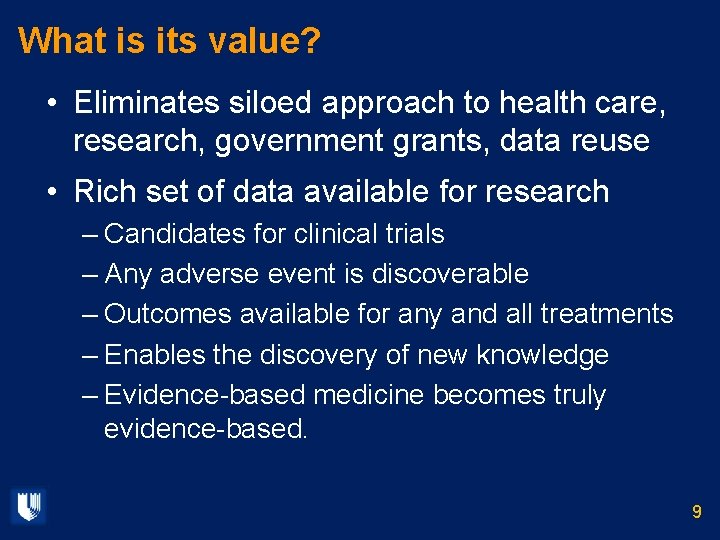 What is its value?

• Eliminates siloed approach to health care, research, government grants, data reuse

• Rich set of data available for research
– Candidates for clinical trials
– Any adverse event is discoverable
– Outcomes available for any and all treatments
– Enables the discovery of new knowledge
– Evidence-based medicine becomes truly evidence-based.

9